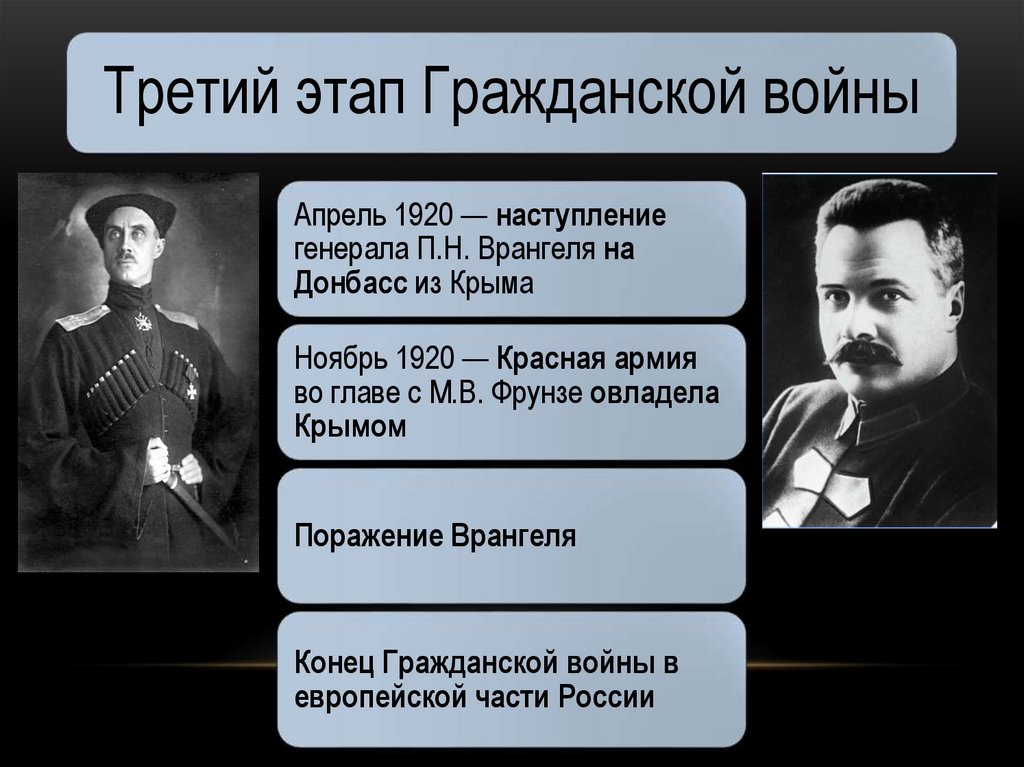 Третий этап Гражданской войны

Апрель 1920 — наступление генерала П.Н. Врангеля на Донбасс из Крыма

Ноябрь 1920 — Красная армия во главе с М.В. Фрунзе овладела Крымом

Поражение Врангеля

Конец Гражданской войны в европейской части России